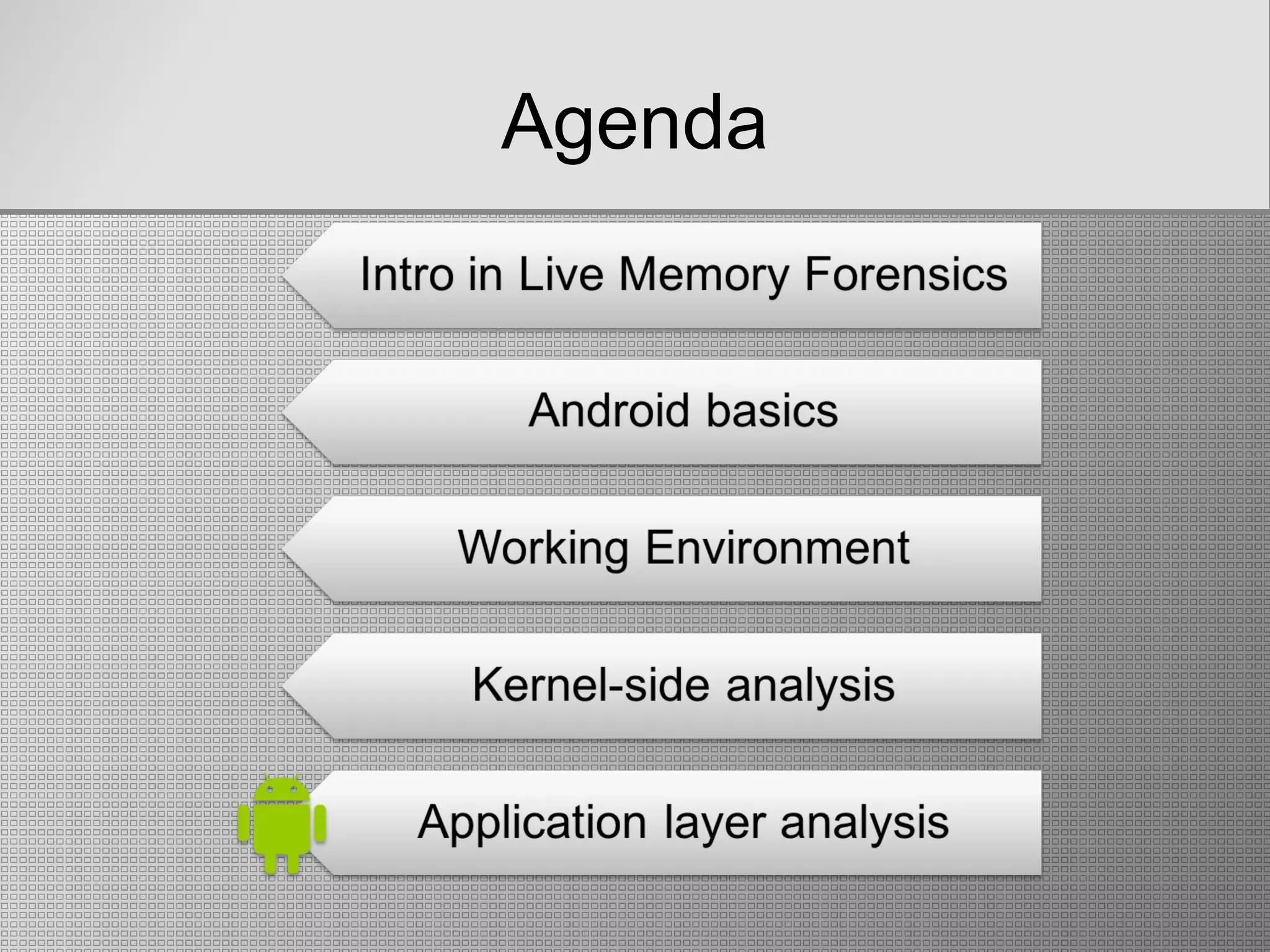 Agenda

Intro in Live Memory Forensics

Android basics

Working Environment

Kernel-side analysis

Application layer analysis